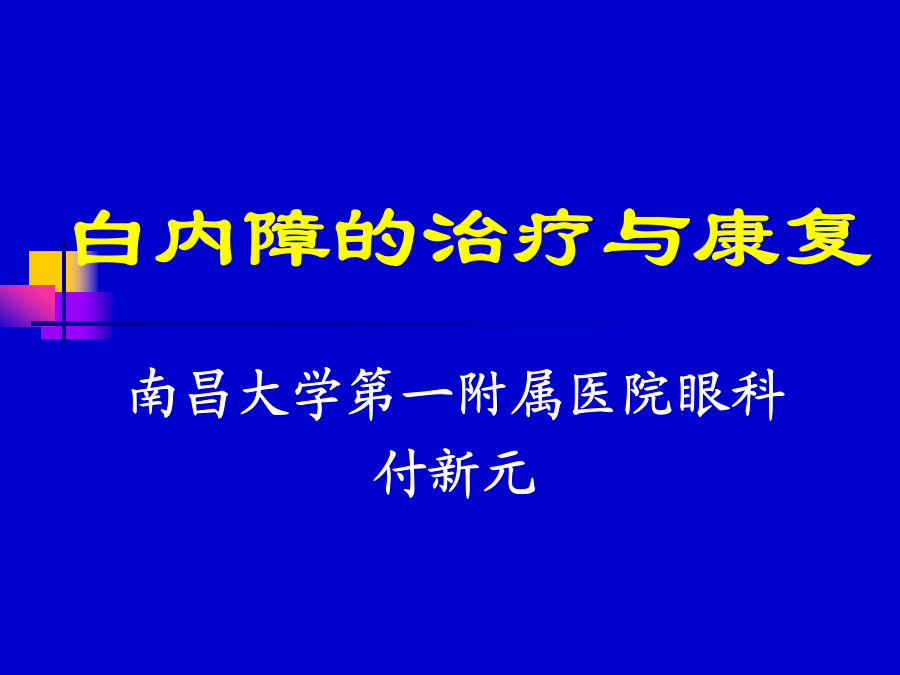 白内障的治疗与康复

南昌大学第一附属医院眼科
付新元